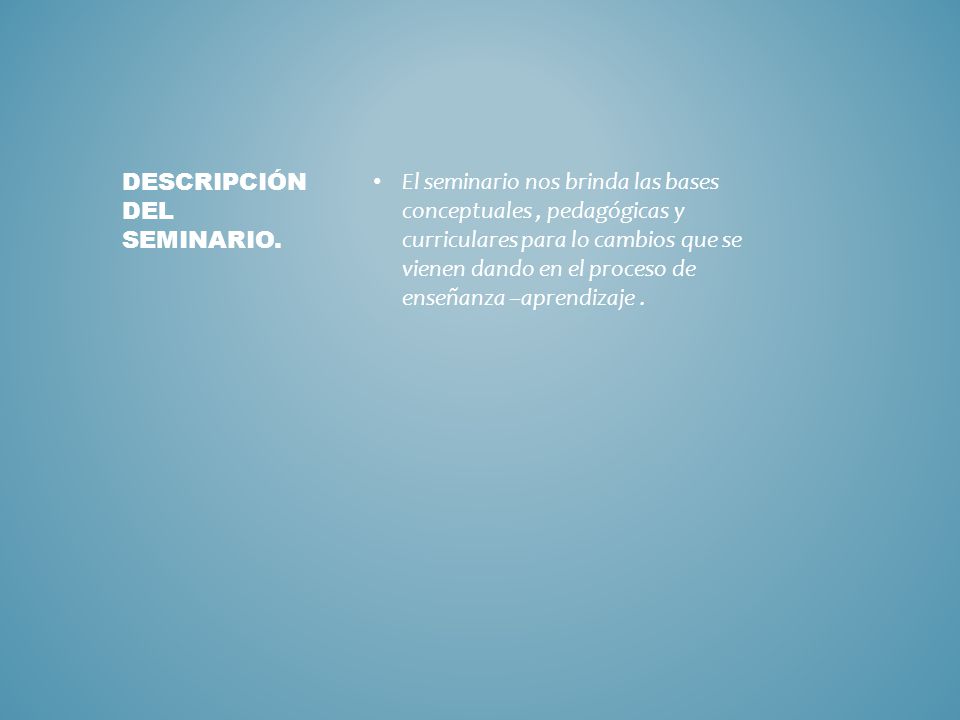 DESCRIPCIÓN DEL SEMINARIO.

• El seminario nos brinda las bases conceptuales , pedagógicas y curriculares para lo cambios que se vienen dando en el proceso de enseñanza –aprendizaje .